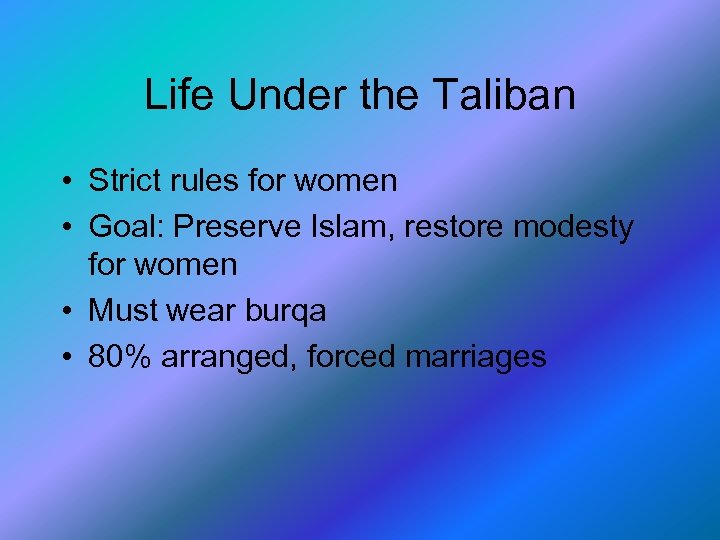 Life Under the Taliban

• Strict rules for women
• Goal: Preserve Islam, restore modesty for women
• Must wear burqa
• 80% arranged, forced marriages